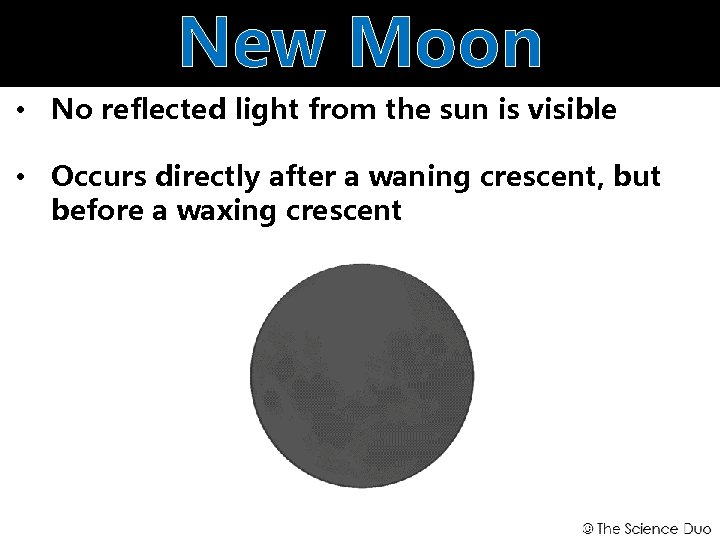 New Moon

• No reflected light from the sun is visible

• Occurs directly after a waning crescent, but before a waxing crescent

© The Science Duo